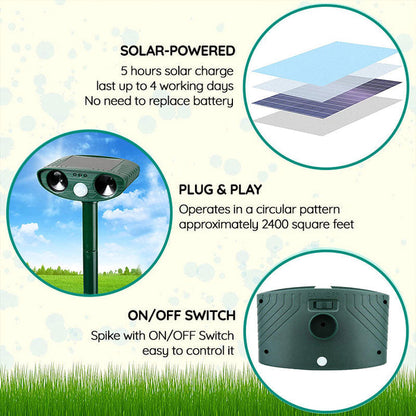 SOLAR-POWERED

5 hours solar charge
last up to 4 working days
No need to replace battery

PLUG & PLAY

Operates in a circular pattern
approximately 2400 square feet

ON/OFF SWITCH

Spike with ON/OFF Switch
easy to control it